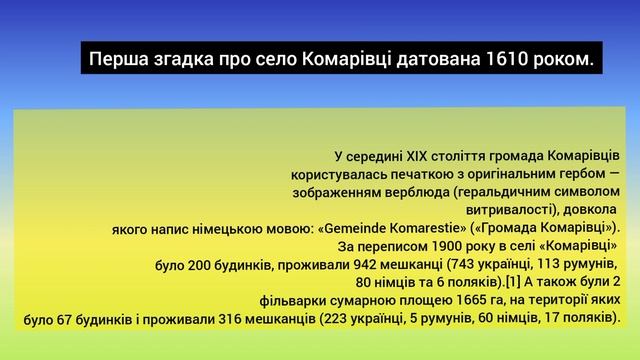 Перша згадка про село Комарівці датована 1610 роком.

У середині XIX століття громада Комарівців користувалась печаткою з оригінальним гербом — зображенням верблюда (геральдичним символом витривалості), довкола якого напис німецькою мовою: «Gemeinde Komarestie» («Громада Комарівці»). За переписом 1900 року в селі «Комарівці» було 200 будинків, проживали 942 мешканці (743 українці, 113 румунів, 80 німців та 6 поляків).[1] А також були 2 фільварки сумарною площею 1665 га, на території яких було 67 будинків і проживали 316 мешканців (223 українці, 5 румунів, 60 німців, 17 поляків).